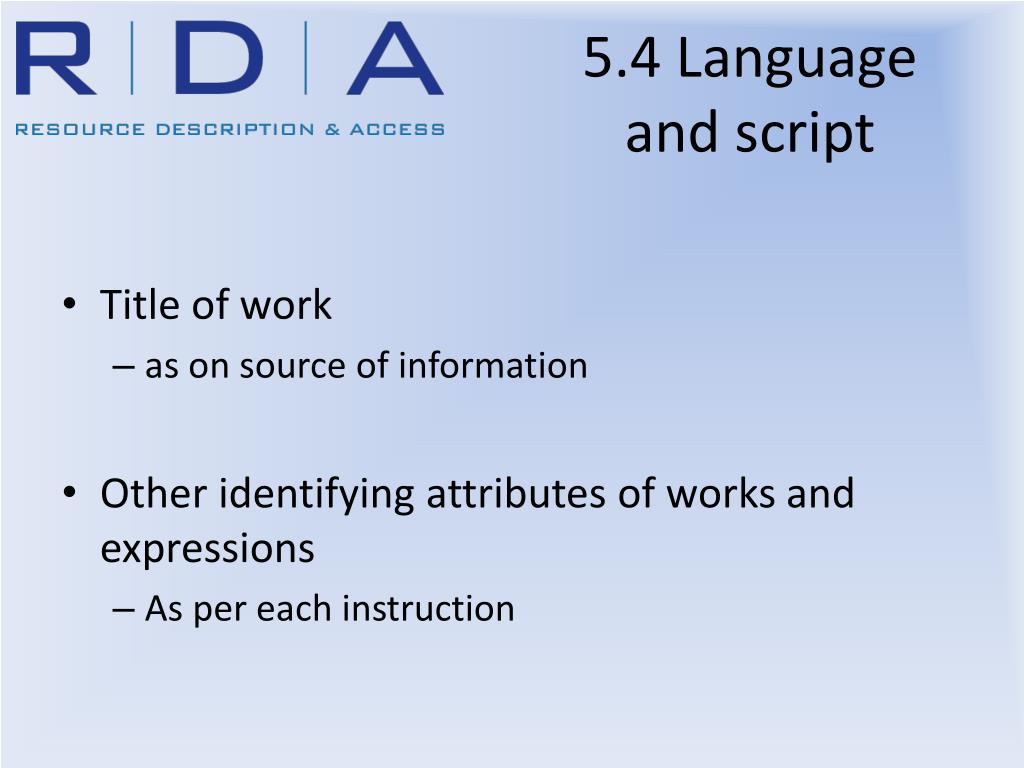 R | D | A
RESOURCE DESCRIPTION & ACCESS

5.4 Language and script

• Title of work
– as on source of information

• Other identifying attributes of works and expressions
– As per each instruction